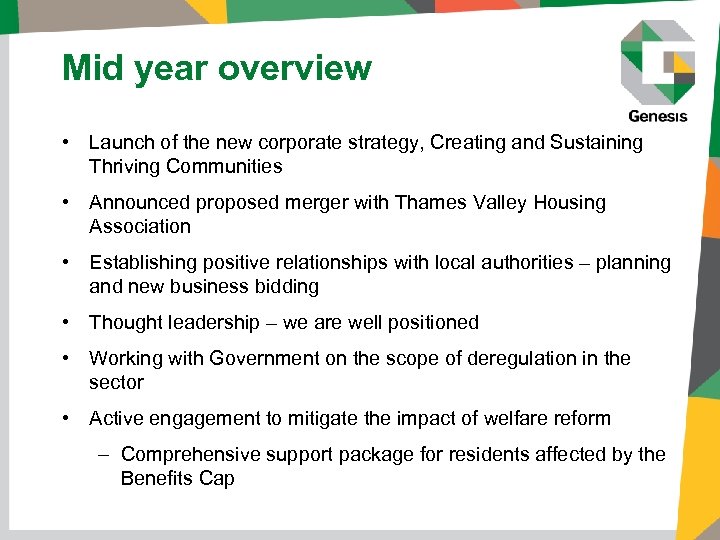 Mid year overview

Genesis

• Launch of the new corporate strategy, Creating and Sustaining Thriving Communities

• Announced proposed merger with Thames Valley Housing Association

• Establishing positive relationships with local authorities – planning and new business bidding

• Thought leadership – we are well positioned

• Working with Government on the scope of deregulation in the sector

• Active engagement to mitigate the impact of welfare reform

– Comprehensive support package for residents affected by the Benefits Cap